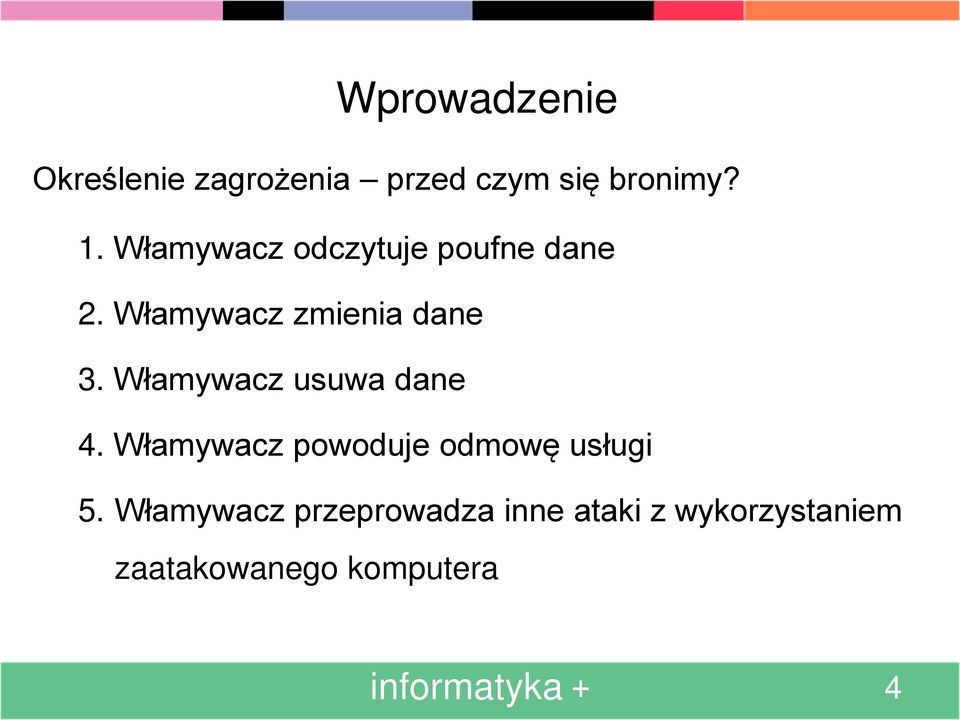 Wprowadzenie

Określenie zagrożenia – przed czym się bronimy?

1. Włamywacz odczytuje poufne dane

2. Włamywacz zmienia dane

3. Włamywacz usuwa dane

4. Włamywacz powoduje odmowę usługi

5. Włamywacz przeprowadza inne ataki z wykorzystaniem zaatakowanego komputera

informatyka +

4